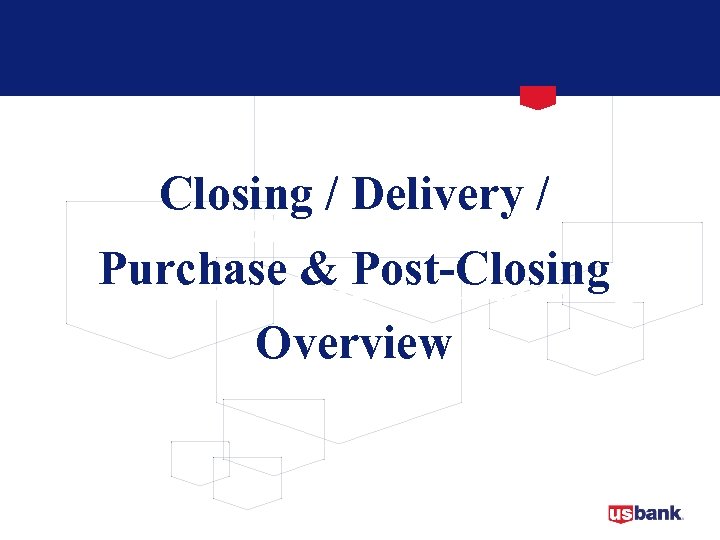 Closing / Delivery / Purchase & Post-Closing Overview

usbank.